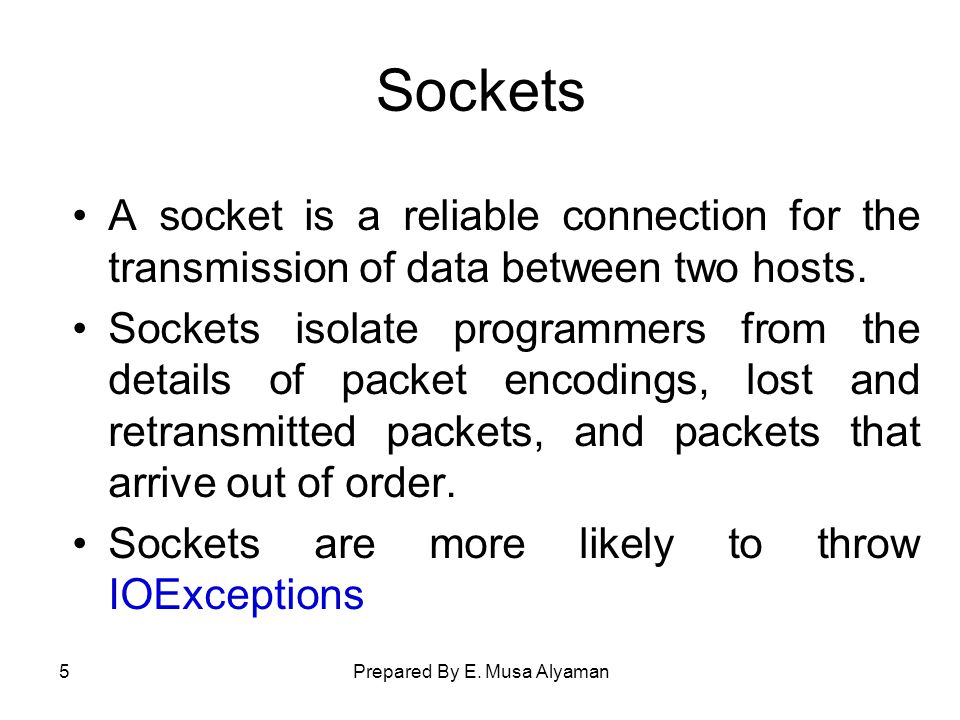 Sockets

• A socket is a reliable connection for the transmission of data between two hosts.

• Sockets isolate programmers from the details of packet encodings, lost and retransmitted packets, and packets that arrive out of order.

• Sockets are more likely to throw IOExceptions

5

Prepared By E. Musa Alyaman